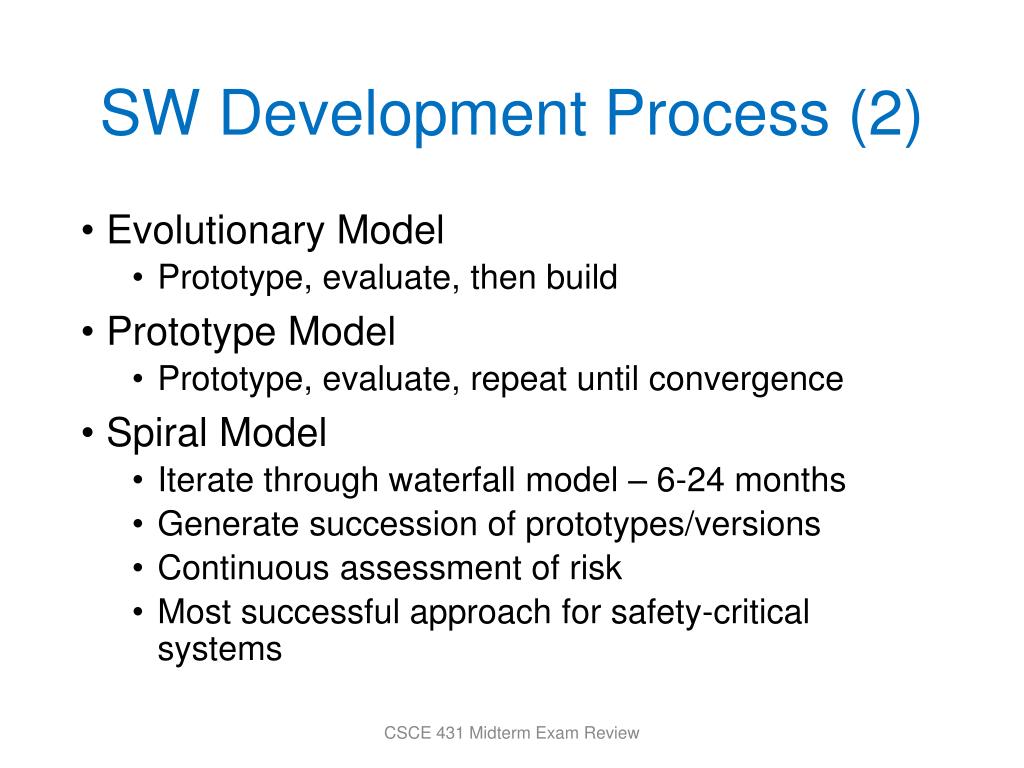 SW Development Process (2)

• Evolutionary Model
  • Prototype, evaluate, then build
• Prototype Model
  • Prototype, evaluate, repeat until convergence
• Spiral Model
  • Iterate through waterfall model – 6-24 months
  • Generate succession of prototypes/versions
  • Continuous assessment of risk
  • Most successful approach for safety-critical systems

CSCE 431 Midterm Exam Review